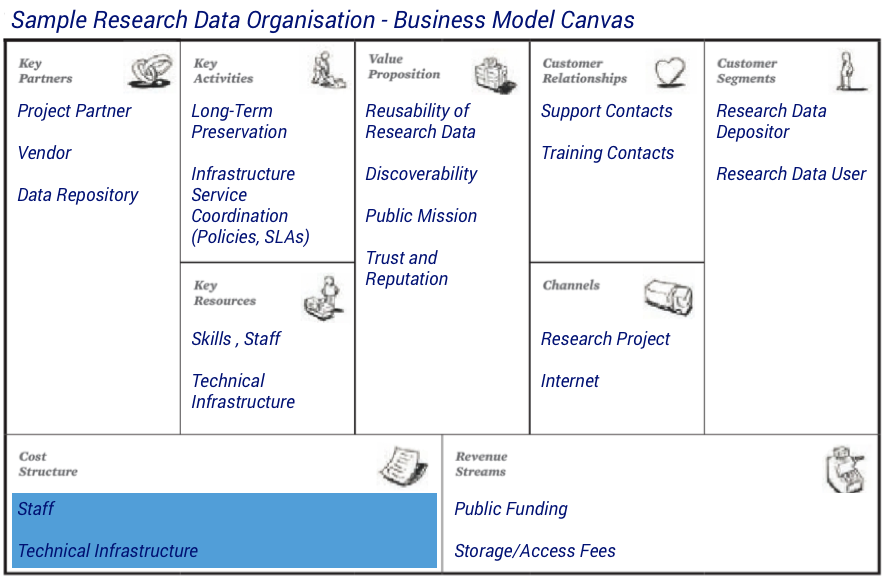 Sample Research Data Organisation - Business Model Canvas

Key Partners

Project Partner

Vendor

Data Repository

Key Activities

Long-Term Preservation

Infrastructure Service Coordination (Policies, SLAs)

Key Resources

Skills , Staff

Technical Infrastructure

Value Proposition

Reusability of Research Data

Discoverability

Public Mission

Trust and Reputation

Customer Relationships

Support Contacts

Training Contacts

Channels

Research Project

Internet

Customer Segments

Research Data Depositor

Research Data User

Cost Structure

Staff

Technical Infrastructure

Revenue Streams

Public Funding

Storage/Access Fees